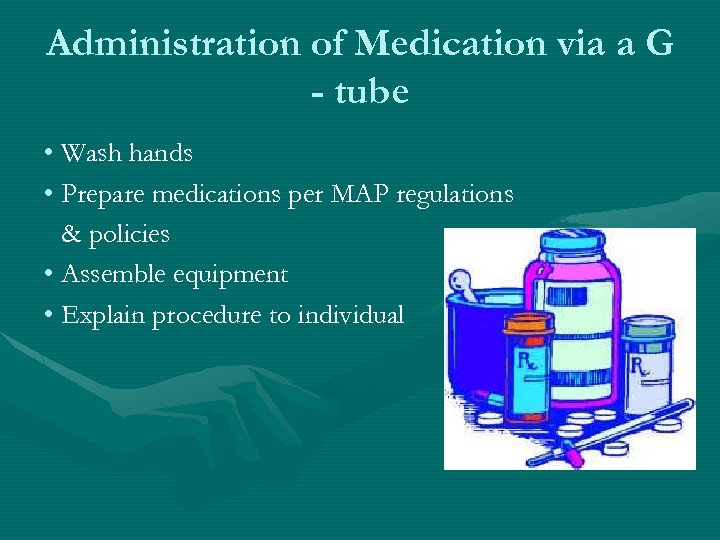 Administration of Medication via a G - tube

• Wash hands
• Prepare medications per MAP regulations & policies
• Assemble equipment
• Explain procedure to individual

Rx

Rx